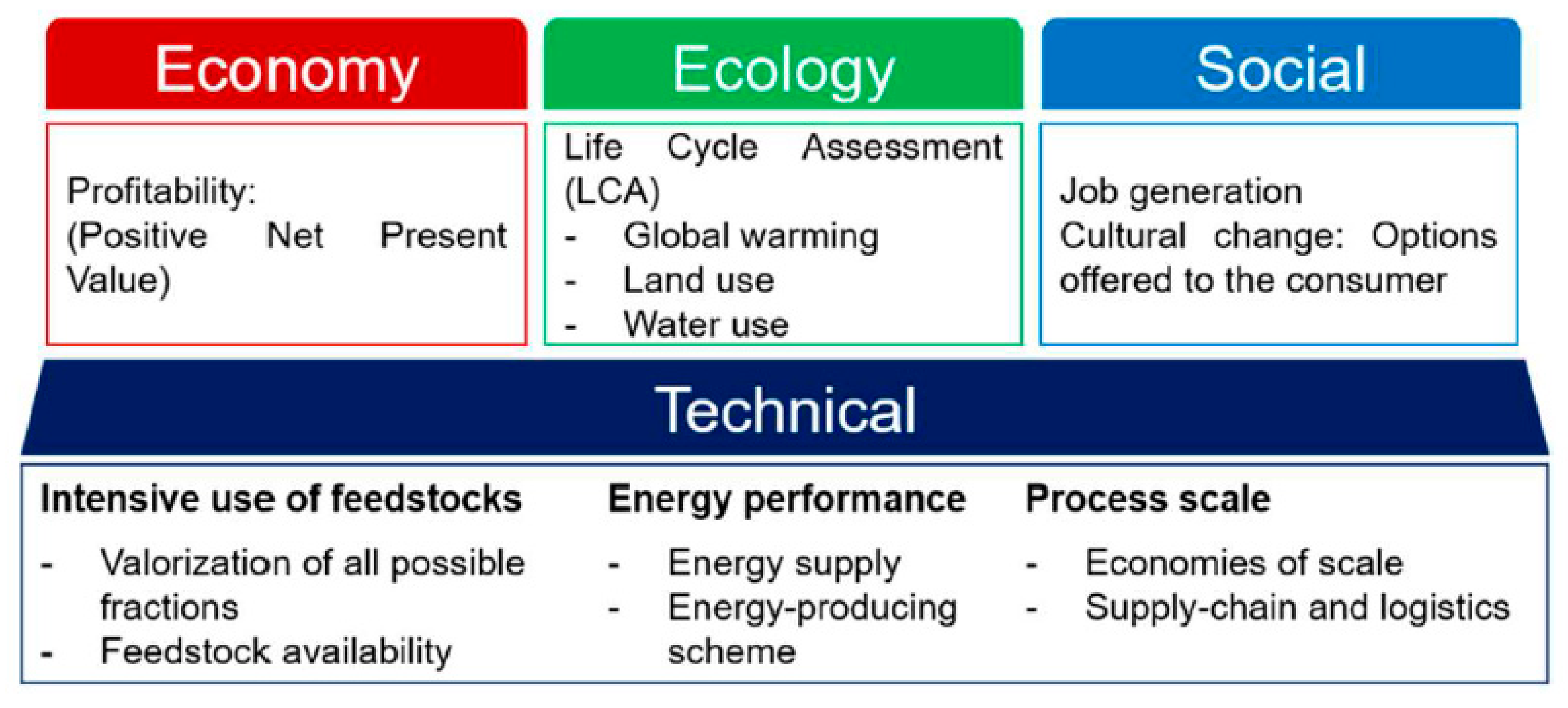 Economy

Profitability:
(Positive Net Present Value)

Ecology

Life Cycle Assessment (LCA)
- Global warming
- Land use
- Water use

Social

Job generation
Cultural change: Options offered to the consumer

Technical

Intensive use of feedstocks
- Valorization of all possible fractions
- Feedstock availability

Energy performance
- Energy supply
- Energy-producing scheme

Process scale
- Economies of scale
- Supply-chain and logistics